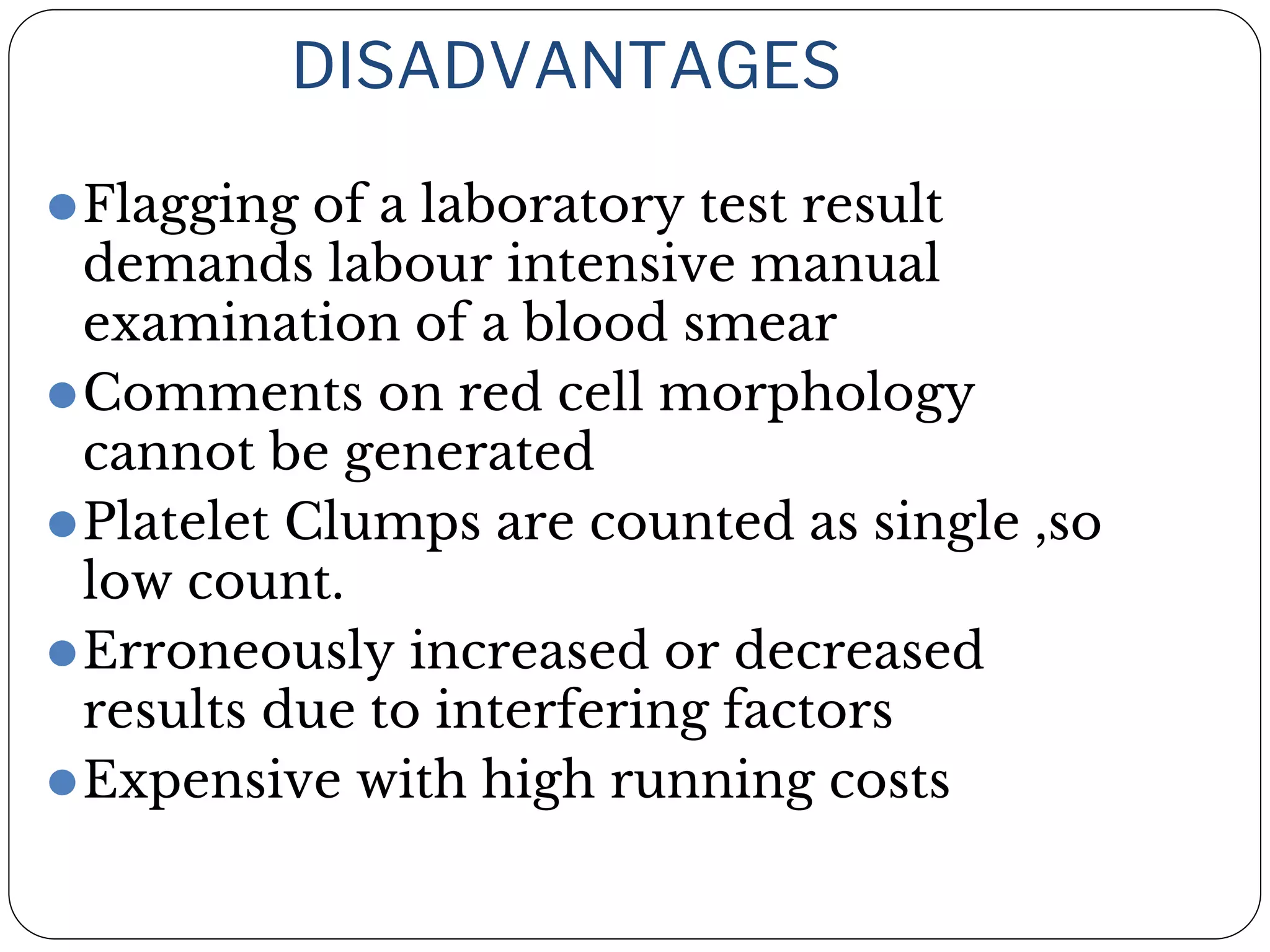 DISADVANTAGES

- Flagging of a laboratory test result demands labour intensive manual examination of a blood smear
- Comments on red cell morphology cannot be generated
- Platelet Clumps are counted as single ,so low count.
- Erroneously increased or decreased results due to interfering factors
- Expensive with high running costs